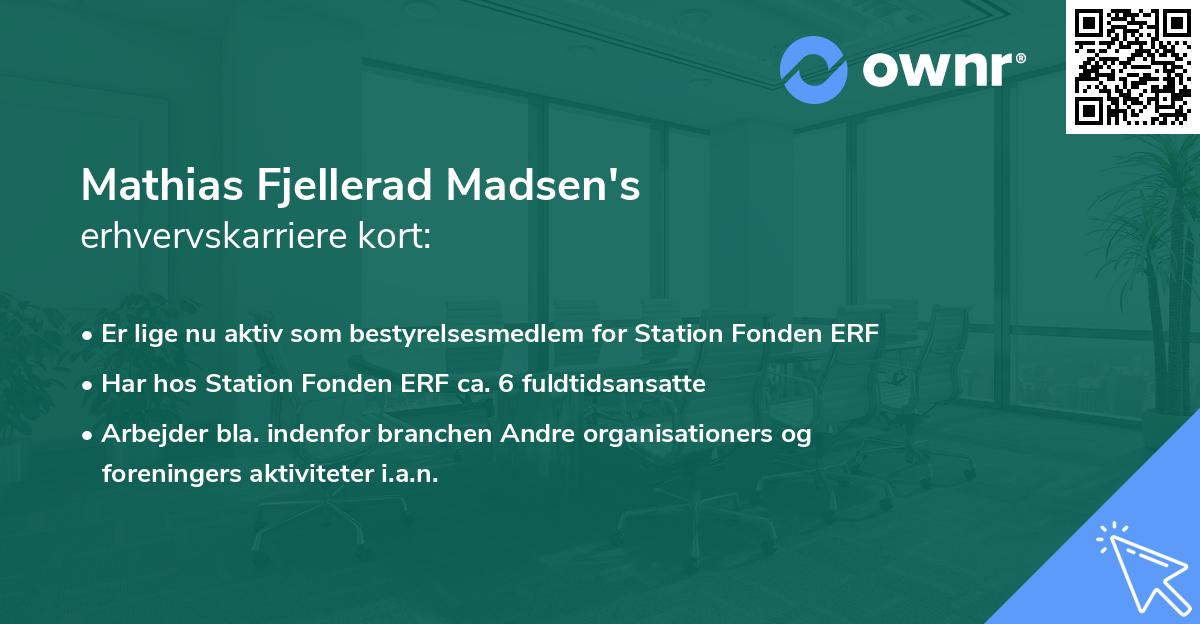 ownr®

Mathias Fjellerad Madsen's
erhvervskarriere kort:

• Er lige nu aktiv som bestyrelsesmedlem for Station Fonden ERF
• Har hos Station Fonden ERF ca. 6 fuldtidsansatte
• Arbejder bla. indenfor branchen Andre organisationers og foreningers aktiviteter i.a.n.